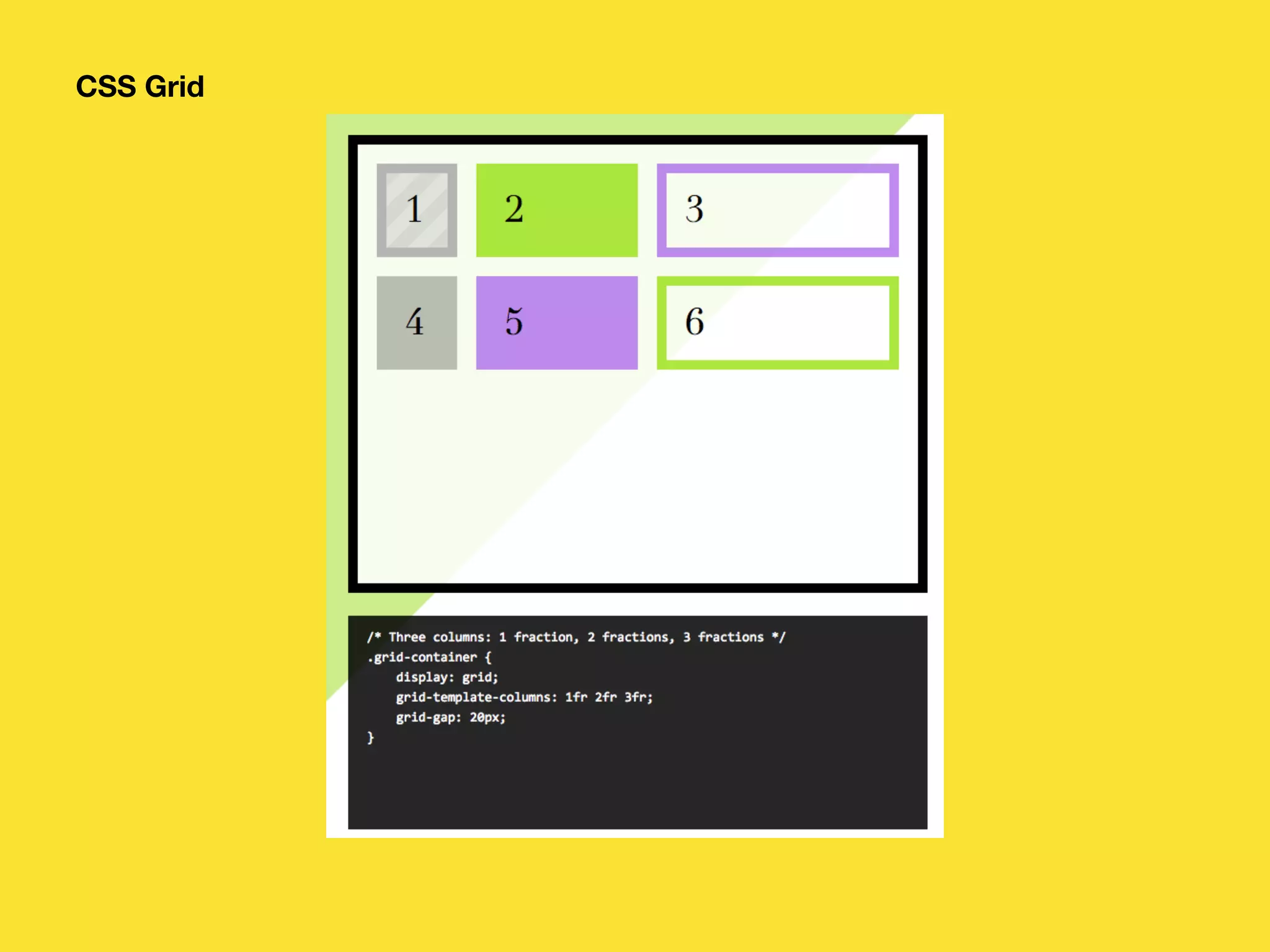 CSS Grid

1
2
3
4
5
6

/* Three columns: 1 fraction, 2 fractions, 3 fractions */
.grid-container {
display: grid;
grid-template-columns: 1fr 2fr 3fr;
grid-gap: 20px;
}